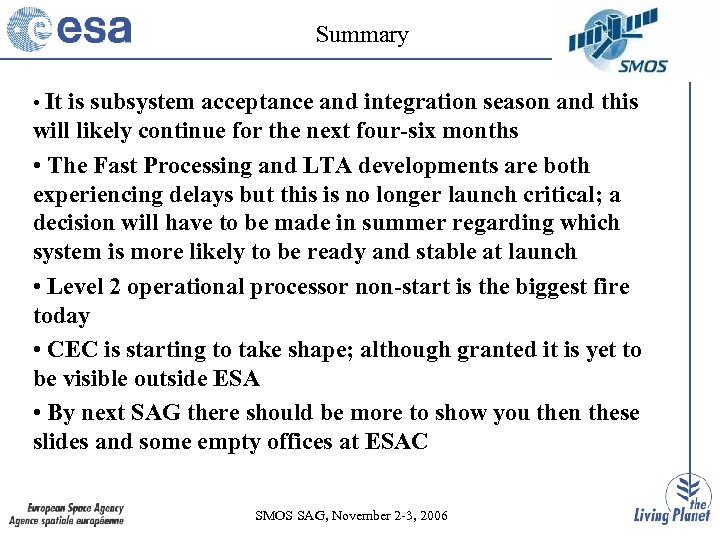 esa

Summary

SMOS

• It is subsystem acceptance and integration season and this will likely continue for the next four-six months

• The Fast Processing and LTA developments are both experiencing delays but this is no longer launch critical; a decision will have to be made in summer regarding which system is more likely to be ready and stable at launch

• Level 2 operational processor non-start is the biggest fire today

• CEC is starting to take shape; although granted it is yet to be visible outside ESA

• By next SAG there should be more to show you then these slides and some empty offices at ESAC

European Space Agency
Agence spatiale européenne

SMOS SAG, November 2-3, 2006

the Living Planet